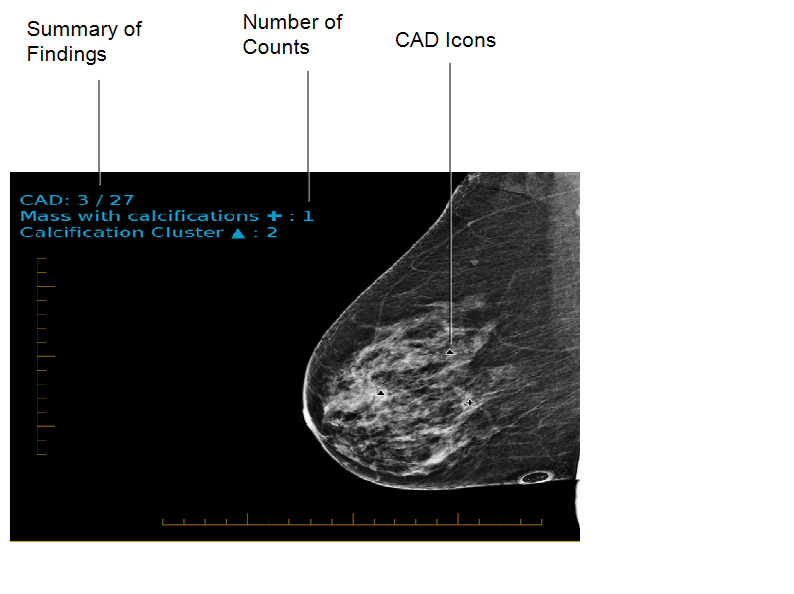 Summary of Findings

Number of Counts

CAD Icons

CAD: 3 / 27
Mass with calcifications ✚ : 1
Calcification Cluster ▲ : 2